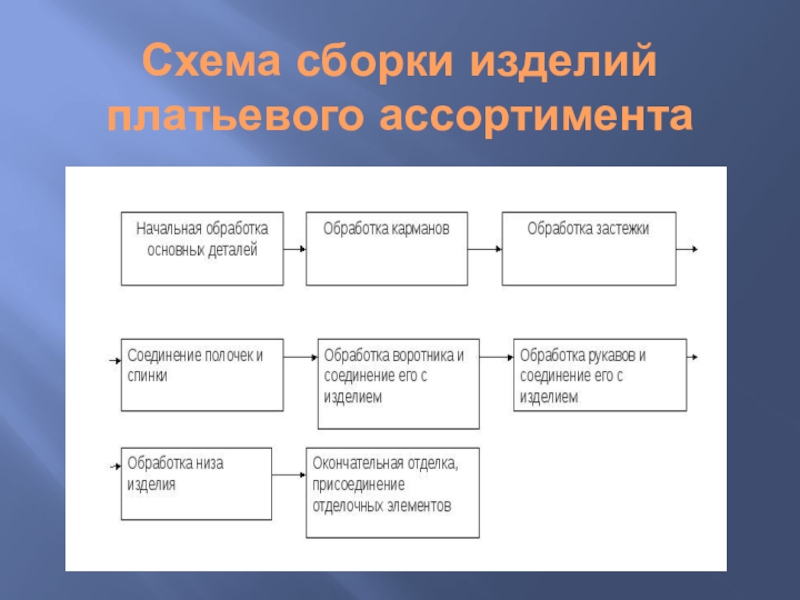 Схема сборки изделий платьевого ассортимента

Начальная обработка основных деталей

Обработка карманов

Обработка застежки

Соединение полочек и спинки

Обработка воротника и соединение его с изделием

Обработка рукавов и соединение его с изделием

Обработка низа изделия

Окончательная отделка, присоединение отделочных элементов